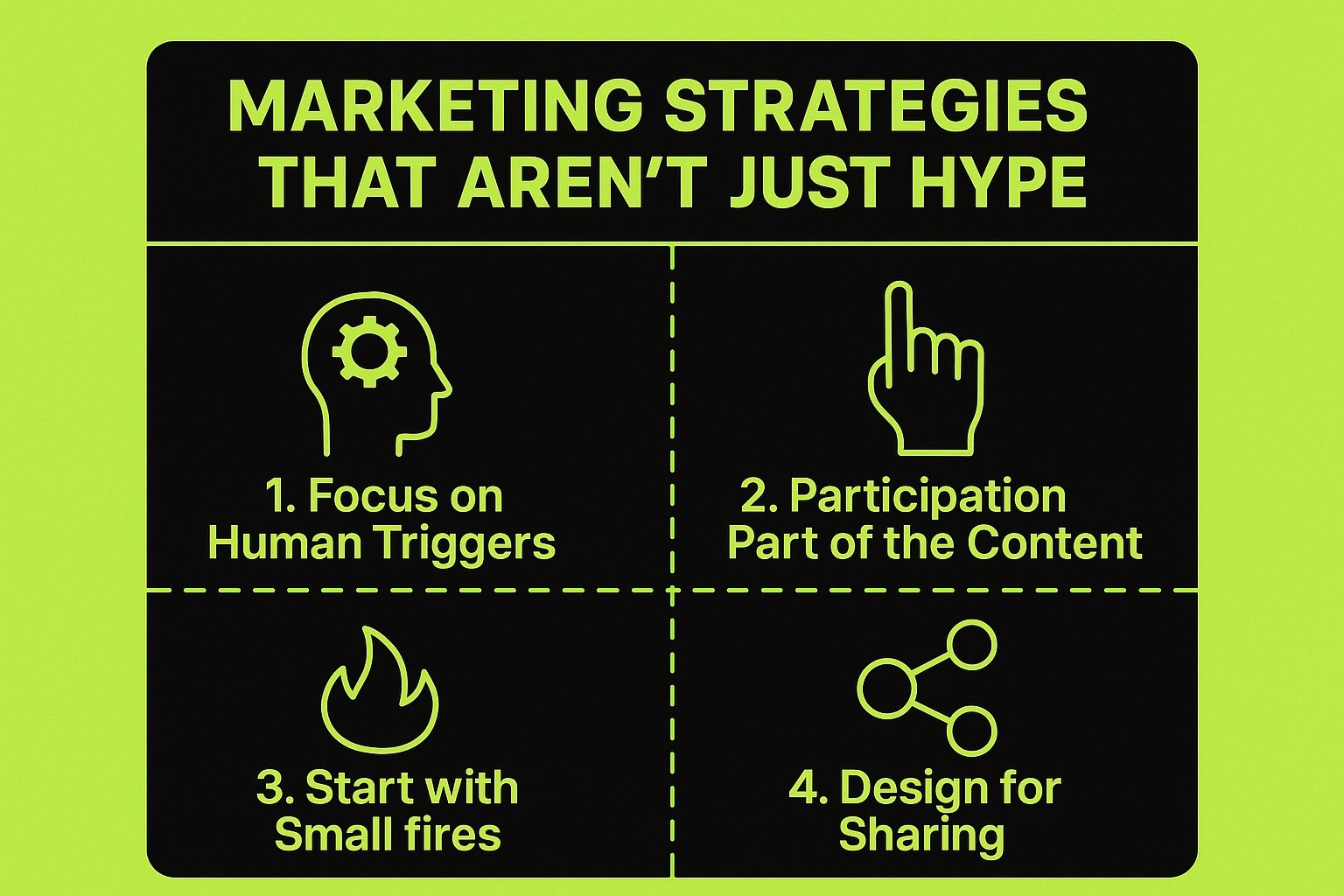 MARKETING STRATEGIES THAT AREN'T JUST HYPE

1. Focus on Human Triggers

2. Participation Part of the Content

3. Start with Small fires

4. Design for Sharing